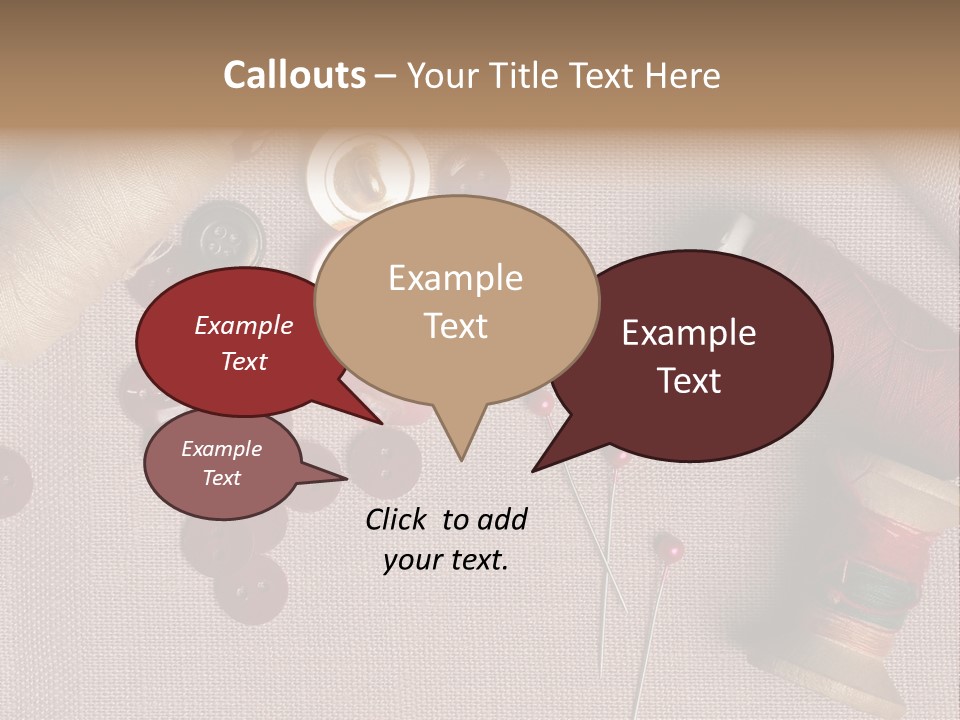 Callouts – Your Title Text Here

Example Text

Example Text

Example Text

Example Text

Click to add your text.